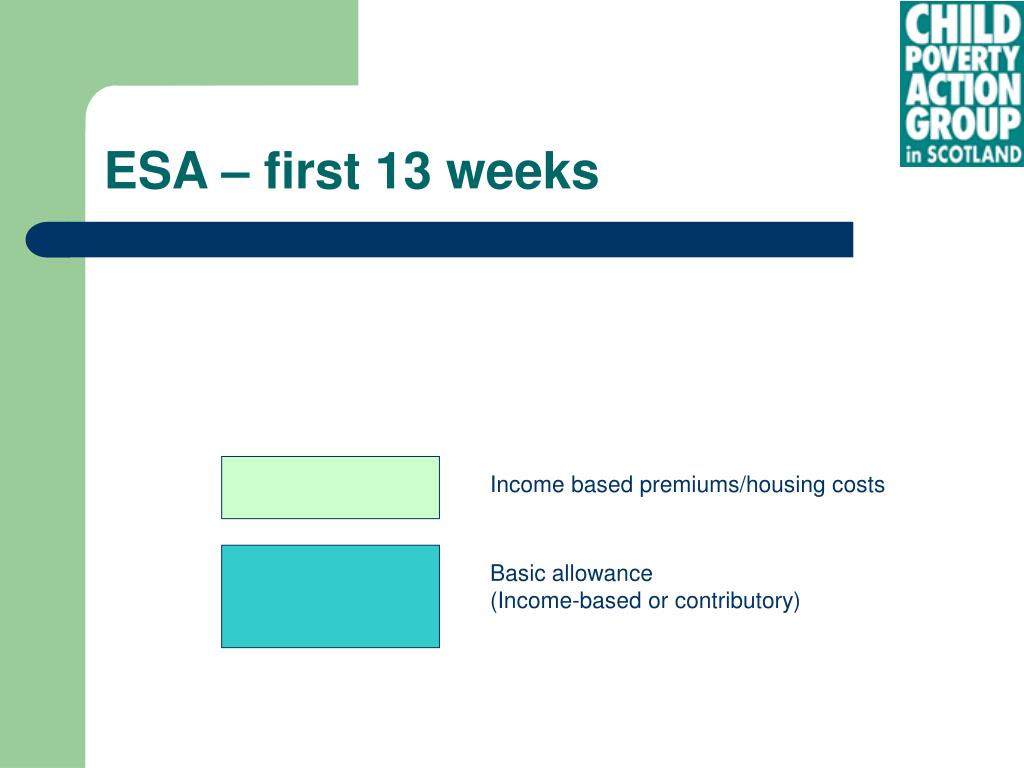 CHILD POVERTY ACTION GROUP in SCOTLAND

ESA – first 13 weeks

Income based premiums/housing costs

Basic allowance
(Income-based or contributory)